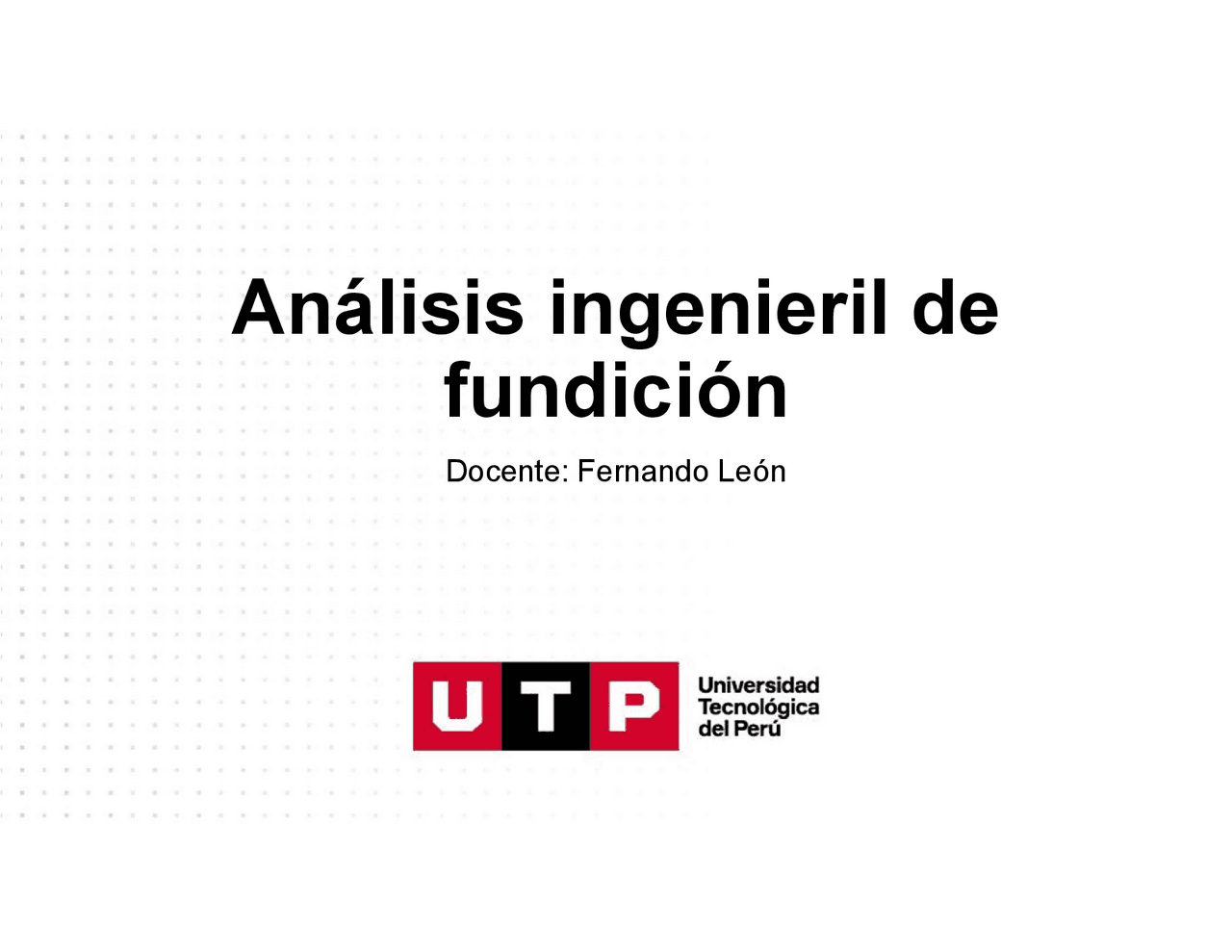 Análisis ingenieril de fundición

Docente: Fernando León

UTP

Universidad Tecnológica del Perú